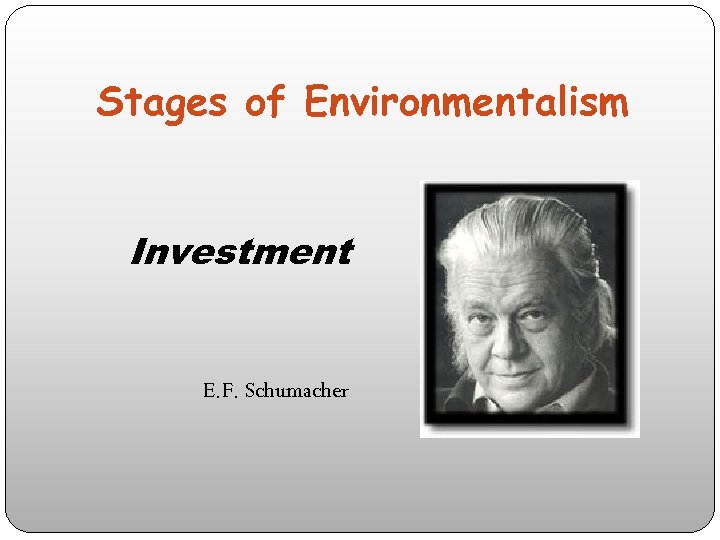 Stages of Environmentalism

Investment

E.F. Schumacher